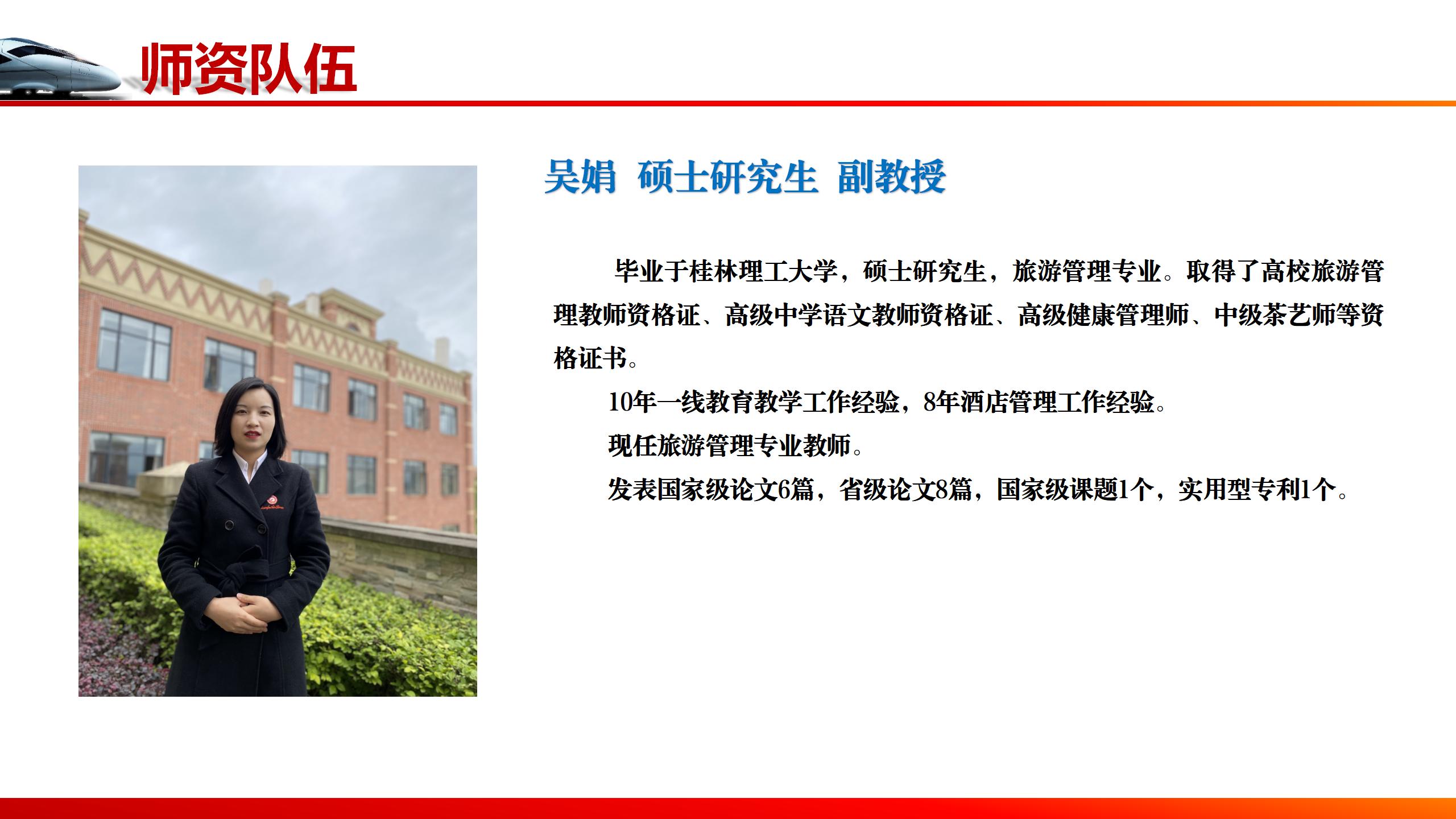 师资队伍

吴娟 硕士研究生 副教授

毕业于桂林理工大学，硕士研究生，旅游管理专业。取得了高校旅游管理教师资格证、高级中学语文教师资格证、高级健康管理师、中级茶艺师等资格证书。

10年一线教育教学工作经验，8年酒店管理工作经验。

现任旅游管理专业教师。

发表国家级论文6篇，省级论文8篇，国家级课题1个，实用型专利1个。